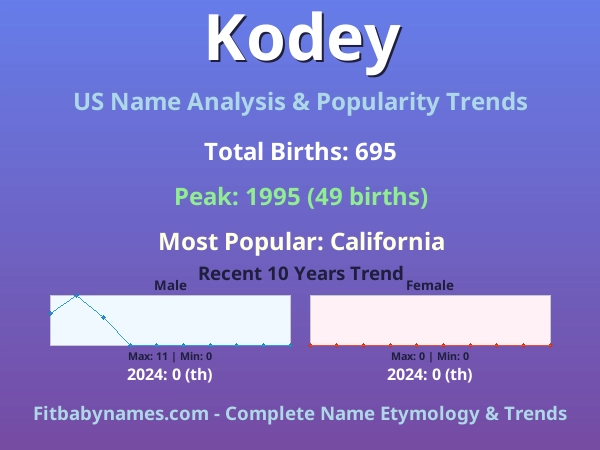 Kodey

US Name Analysis & Popularity Trends

Total Births: 695

Peak: 1995 (49 births)

Most Popular: California

Recent 10 Years Trend

Male

Max: 11 | Min: 0

2024: 0 (th)

Female

Max: 0 | Min: 0

2024: 0 (th)

Fitbabynames.com - Complete Name Etymology & Trends